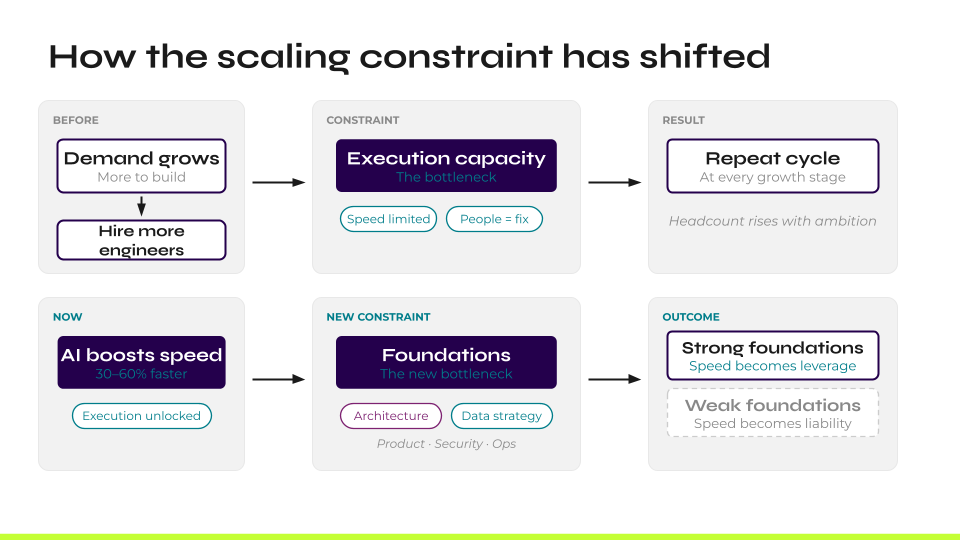 How the scaling constraint has shifted

BEFORE

Demand grows
More to build

Hire more engineers

CONSTRAINT

Execution capacity
The bottleneck

Speed limited

People = fix

RESULT

Repeat cycle
At every growth stage

Headcount rises with ambition

NOW

AI boosts speed
30–60% faster

Execution unlocked

NEW CONSTRAINT

Foundations
The new bottleneck

Architecture

Data strategy

Product · Security · Ops

OUTCOME

Strong foundations
Speed becomes leverage

Weak foundations
Speed becomes liability